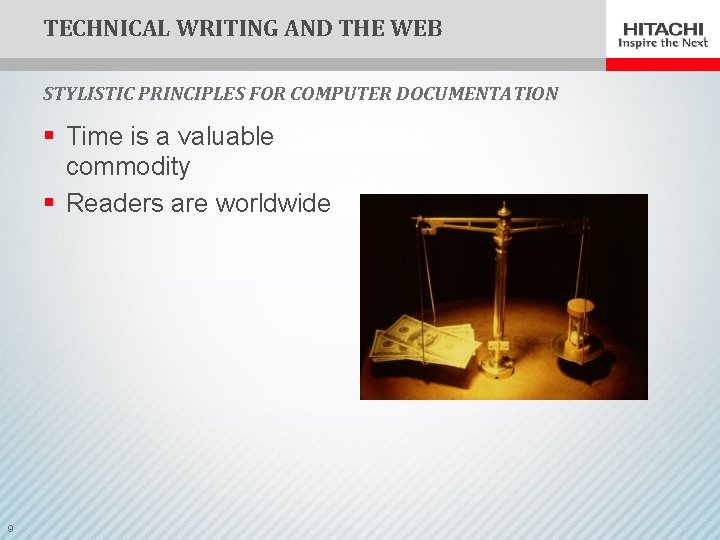 TECHNICAL WRITING AND THE WEB

HITACHI
Inspire the Next

STYLISTIC PRINCIPLES FOR COMPUTER DOCUMENTATION

▪ Time is a valuable commodity
▪ Readers are worldwide

9